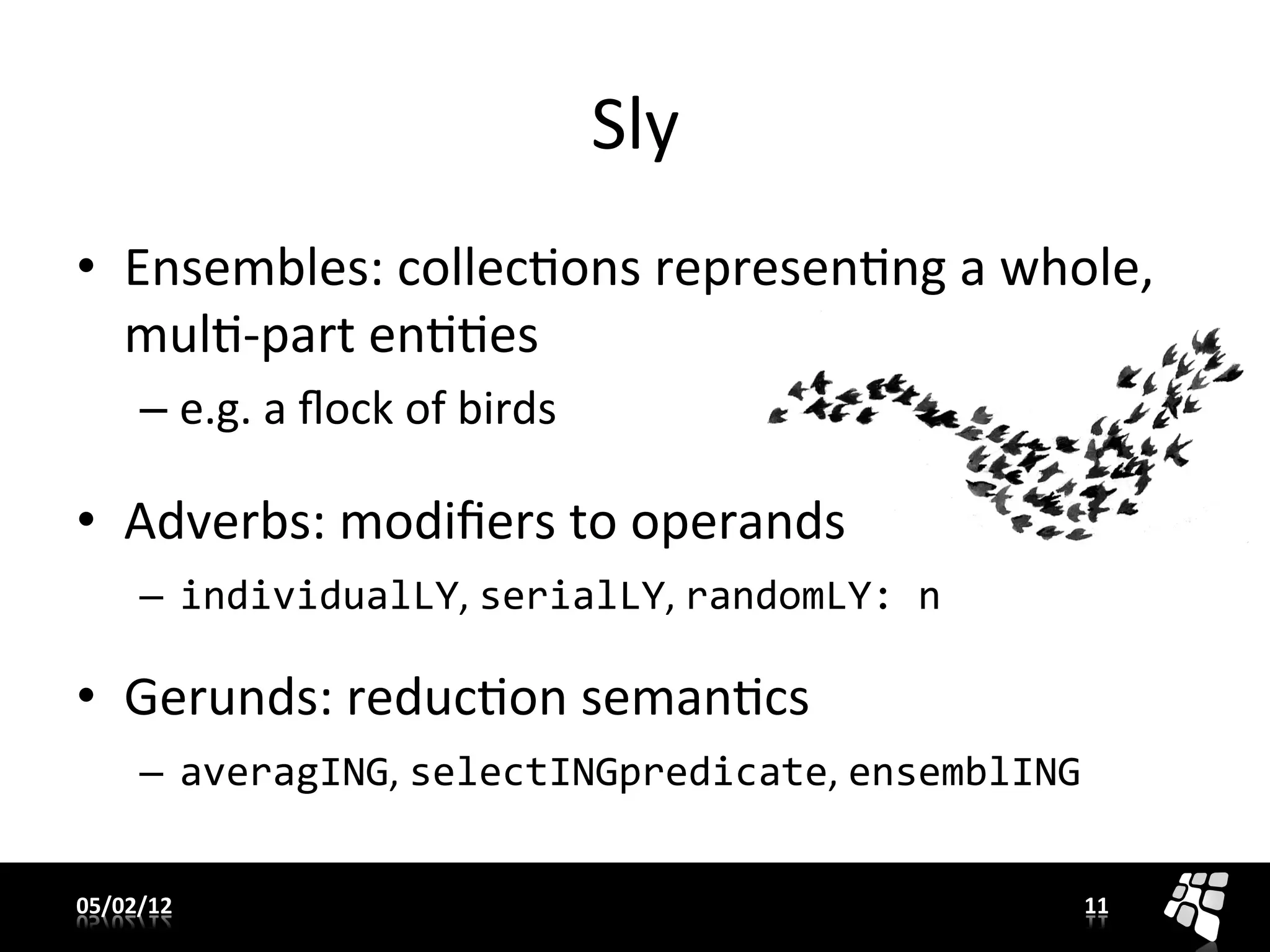 Sly

• Ensembles: collections representing a whole, multi-part entities
 – e.g. a flock of birds

• Adverbs: modifiers to operands
 – individualLY, serialLY, randomLY: n

• Gerunds: reduction semantics
 – averagING, selectINGpredicate, ensemblING

05/02/12
11